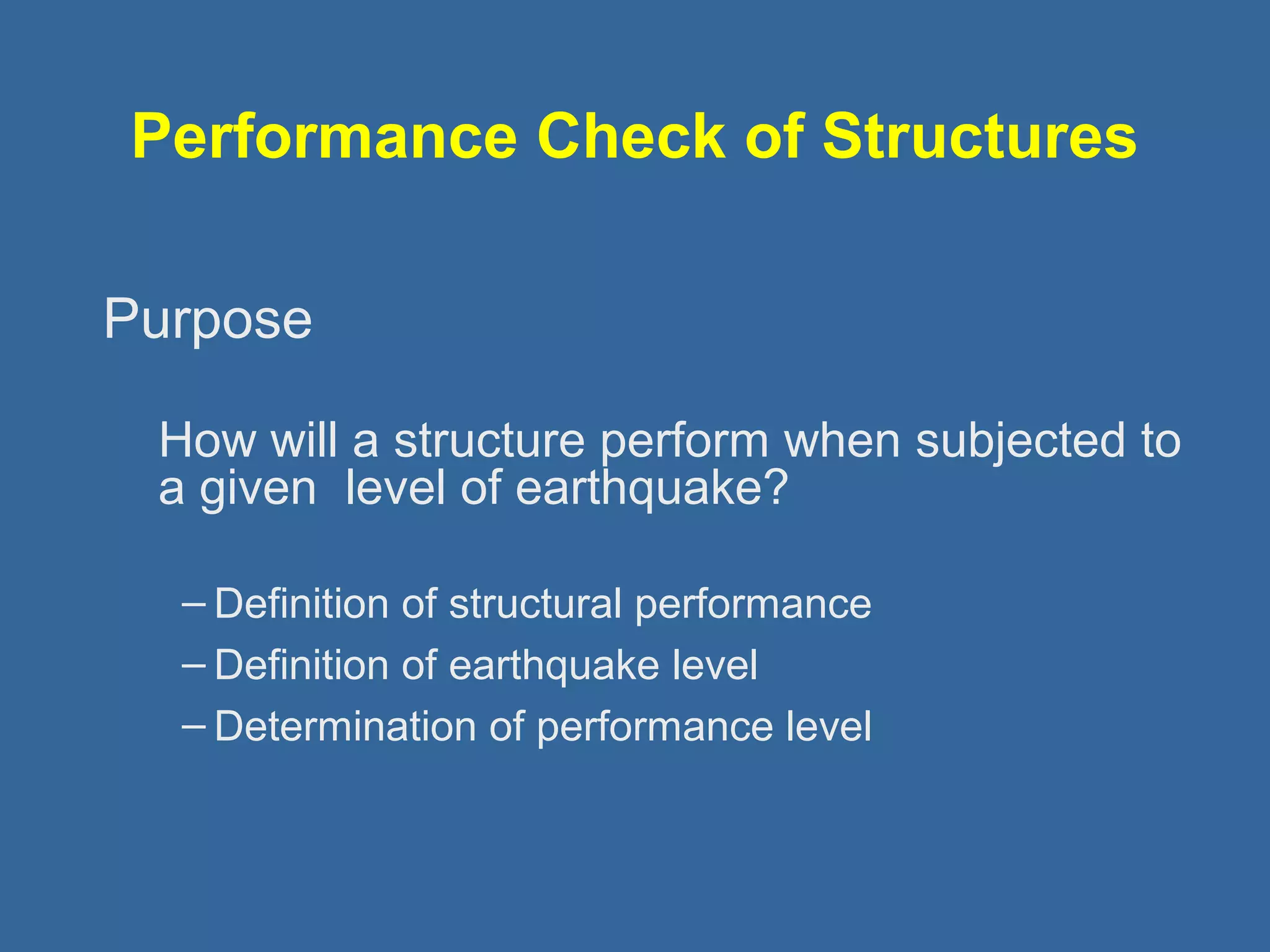 Performance Check of Structures

Purpose

How will a structure perform when subjected to a given level of earthquake?

– Definition of structural performance
– Definition of earthquake level
– Determination of performance level